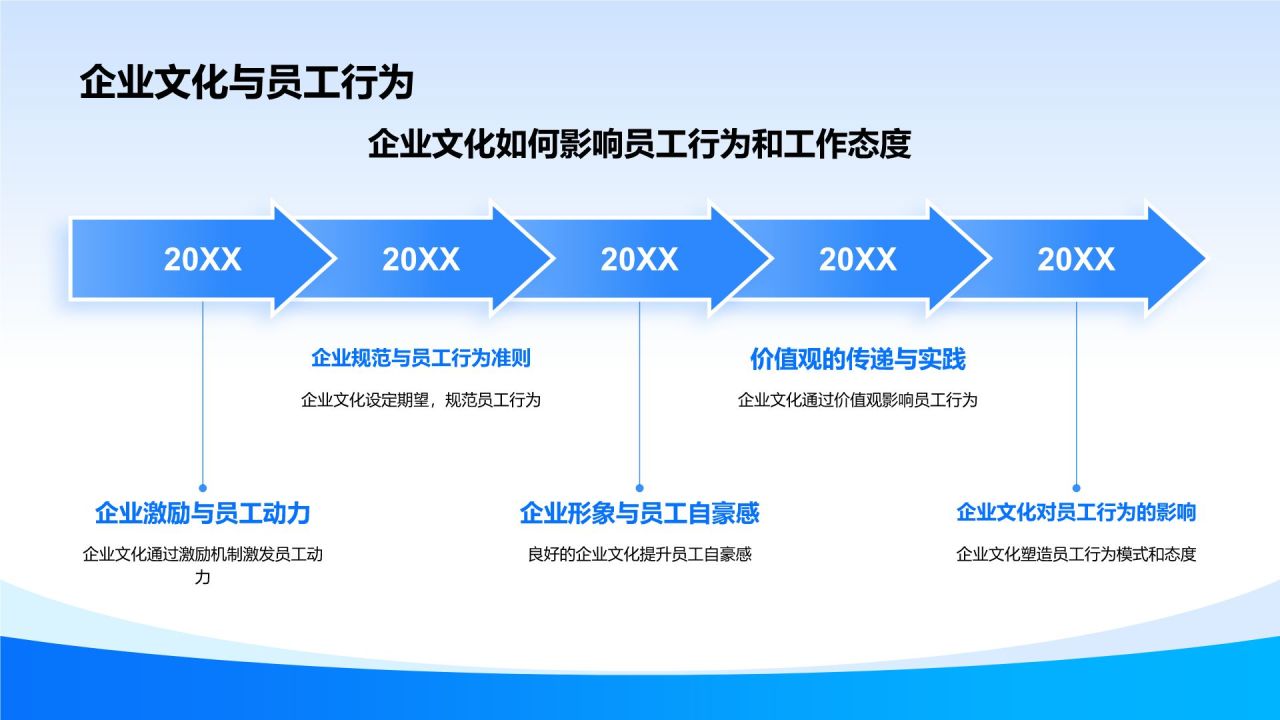 企业文化与员工行为

企业文化如何影响员工行为和工作态度

20XX

20XX

20XX

20XX

20XX

企业规范与员工行为准则

企业文化设定期望，规范员工行为

价值观的传递与实践

企业文化通过价值观影响员工行为

企业激励与员工动力

企业文化通过激励机制激发员工动力

企业形象与员工自豪感

良好的企业文化提升员工自豪感

企业文化对员工行为的影响

企业文化塑造员工行为模式和态度